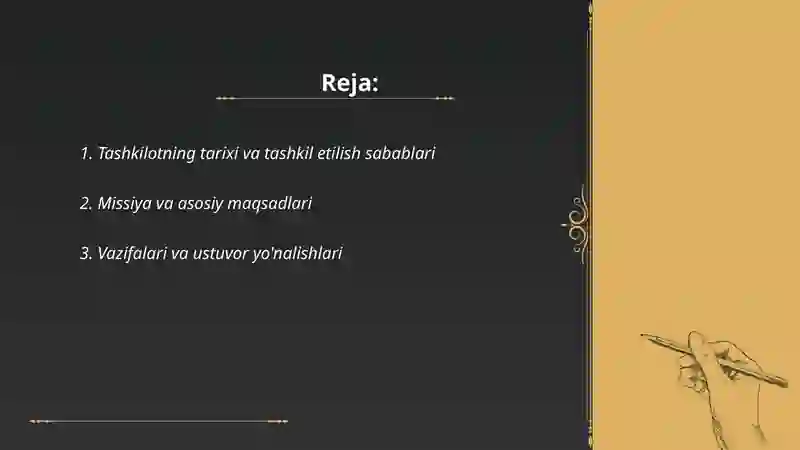 Reja:

1. Tashkilotning tarixi va tashkil etilish sabablari

2. Missiya va asosiy maqsadlari

3. Vazifalari va ustuvor yo'nalishlari